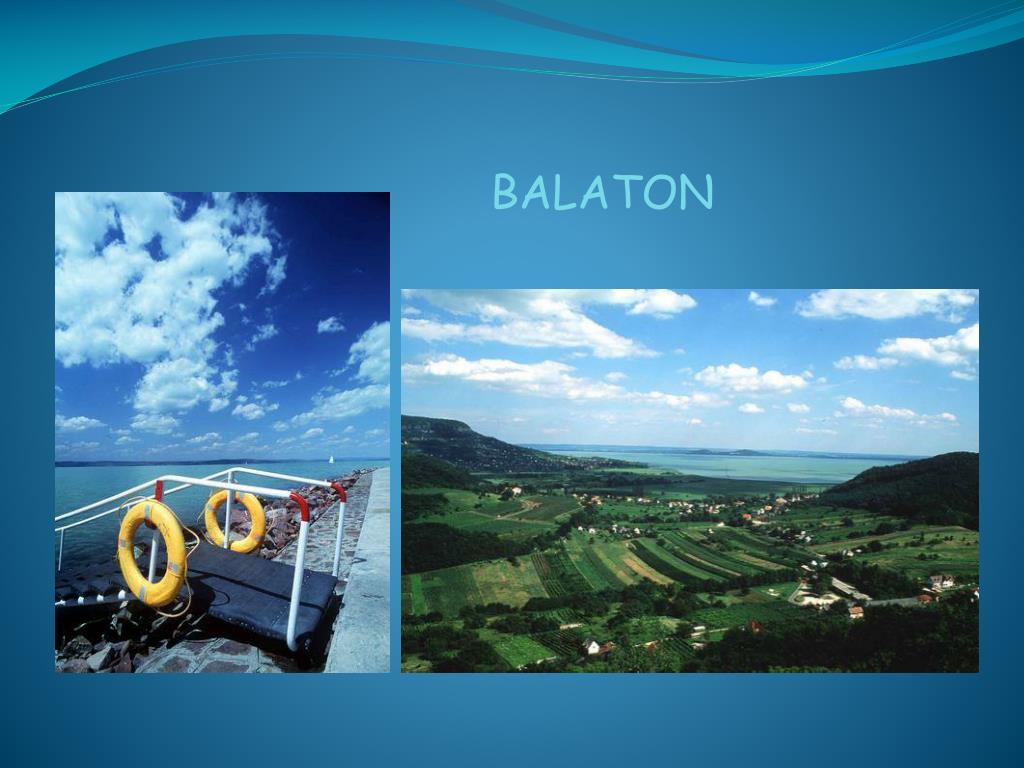 BALATON